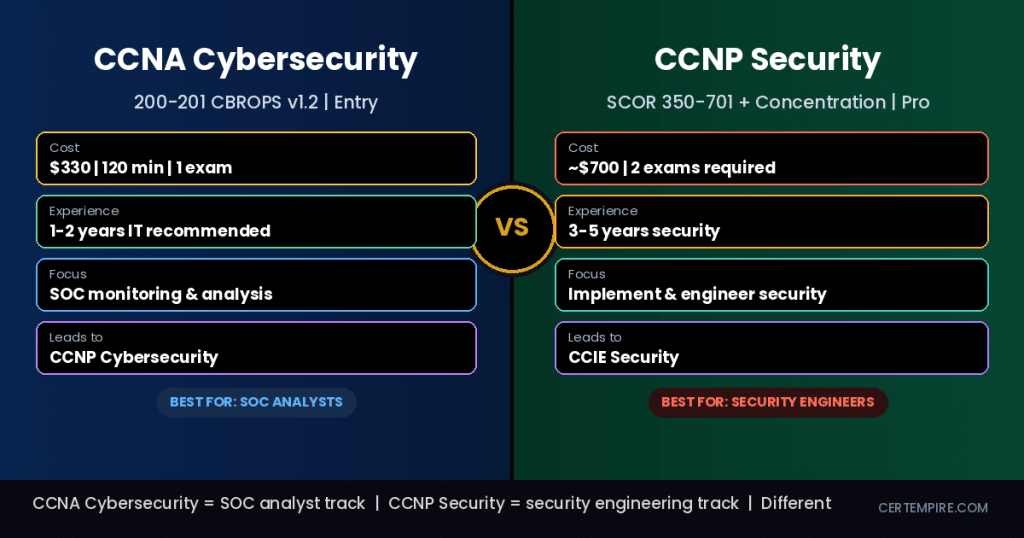 CCNA Cybersecurity

200-201 CBROPS v1.2 | Entry

Cost
$330 | 120 min | 1 exam

Experience
1-2 years IT recommended

Focus
SOC monitoring & analysis

Leads to
CCNP Cybersecurity

BEST FOR: SOC ANALYSTS

VS

CCNP Security

SCOR 350-701 + Concentration | Pro

Cost
~$700 | 2 exams required

Experience
3-5 years security

Focus
Implement & engineer security

Leads to
CCIE Security

BEST FOR: SECURITY ENGINEERS

CCNA Cybersecurity = SOC analyst track | CCNP Security = security engineering track | Different

CERTEMPIRE.COM